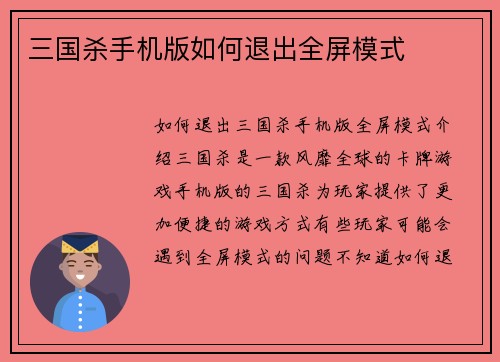 三国杀手机版如何退出全屏模式

如何退出三国杀手机版全屏模式介绍三国杀是一款风靡全球的卡牌游戏手机版的三国杀为玩家提供了更加便捷的游戏方式有些玩家可能会遇到全屏模式的问题不知道如何退